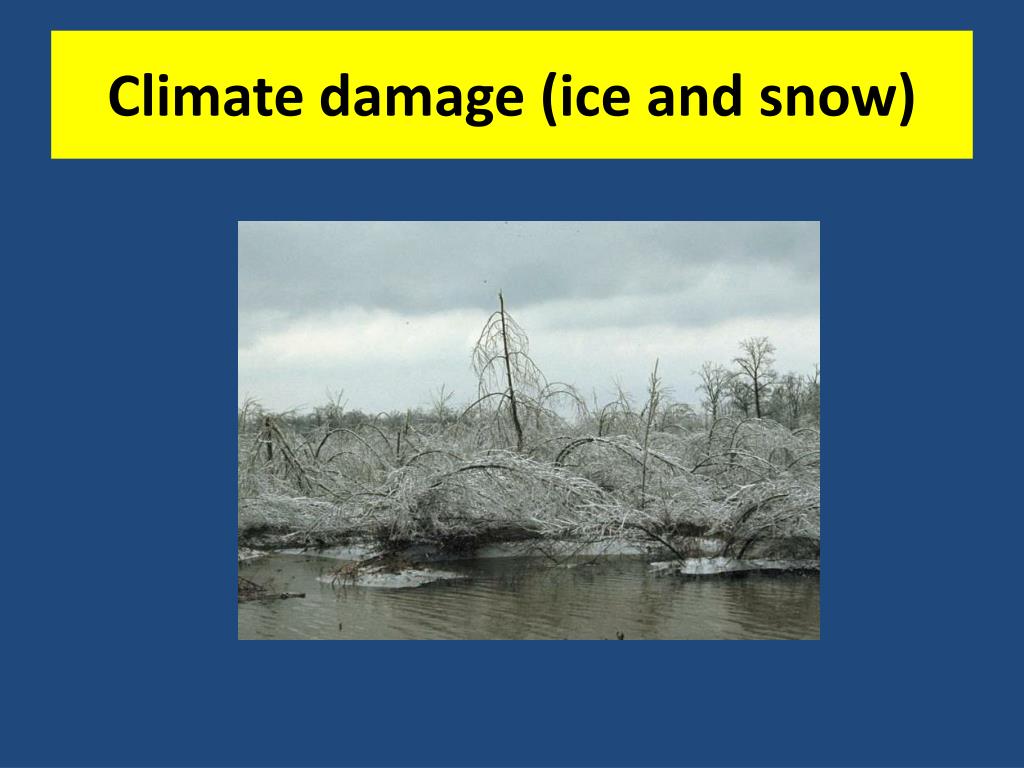 Climate damage (ice and snow)